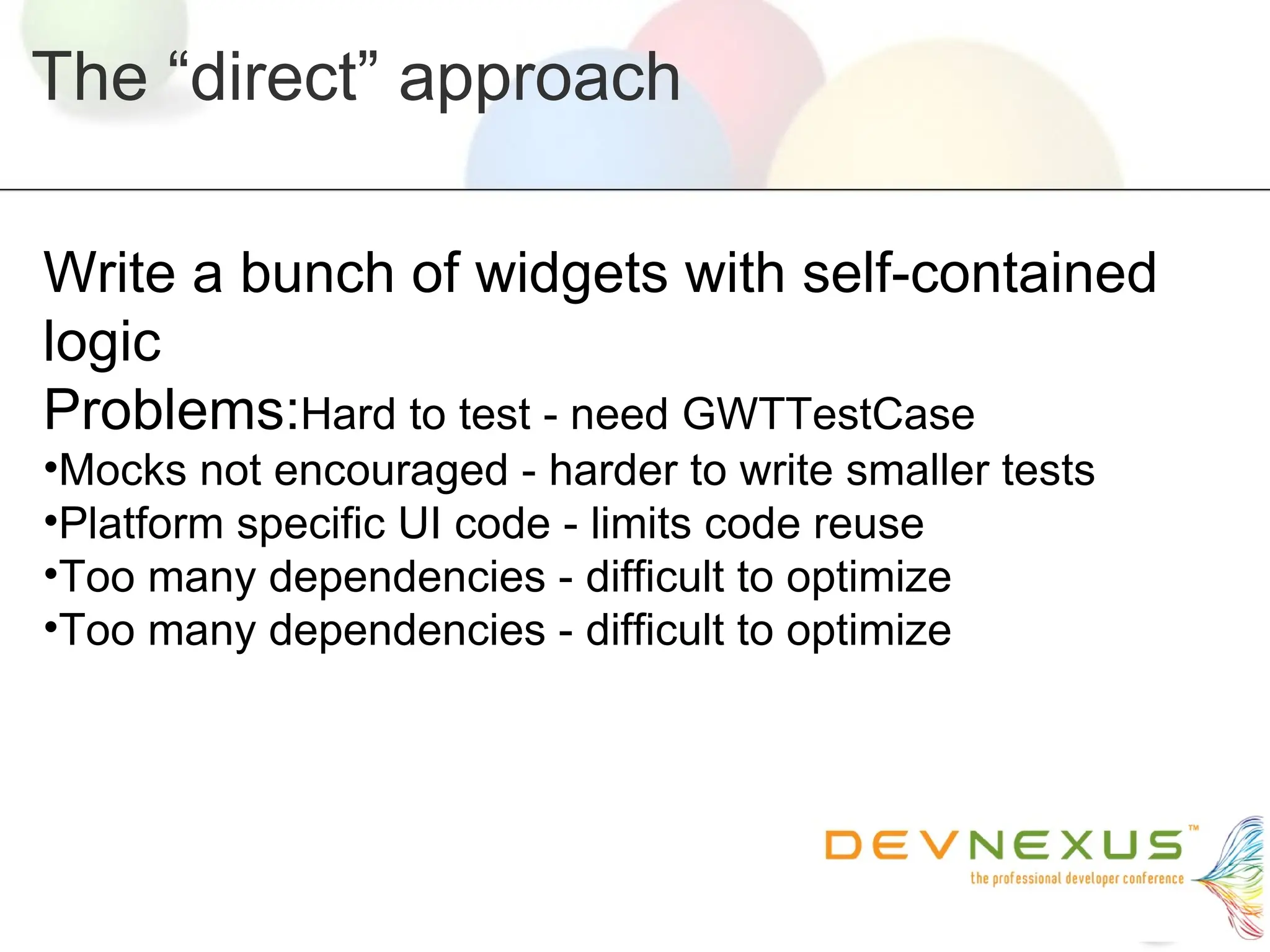 The “direct” approach

Write a bunch of widgets with self-contained logic

Problems:Hard to test - need GWTTestCase

•Mocks not encouraged - harder to write smaller tests
•Platform specific UI code - limits code reuse
•Too many dependencies - difficult to optimize
•Too many dependencies - difficult to optimize

DEVNEXUS™
the professional developer conference